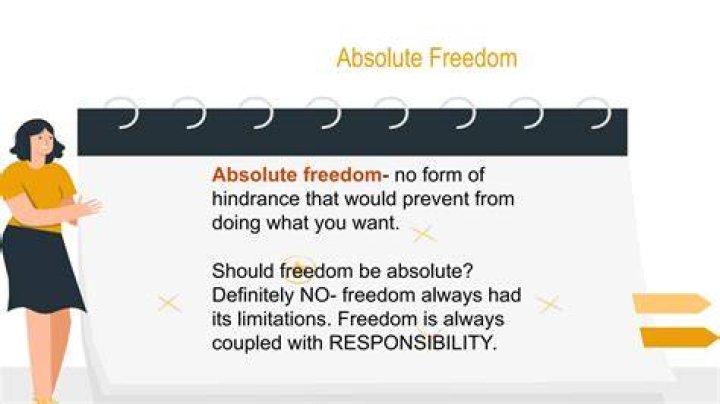 Absolute Freedom

Absolute freedom- no form of hindrance that would prevent from doing what you want.

Should freedom be absolute? Definitely NO- freedom always had its limitations. Freedom is always coupled with RESPONSIBILITY.